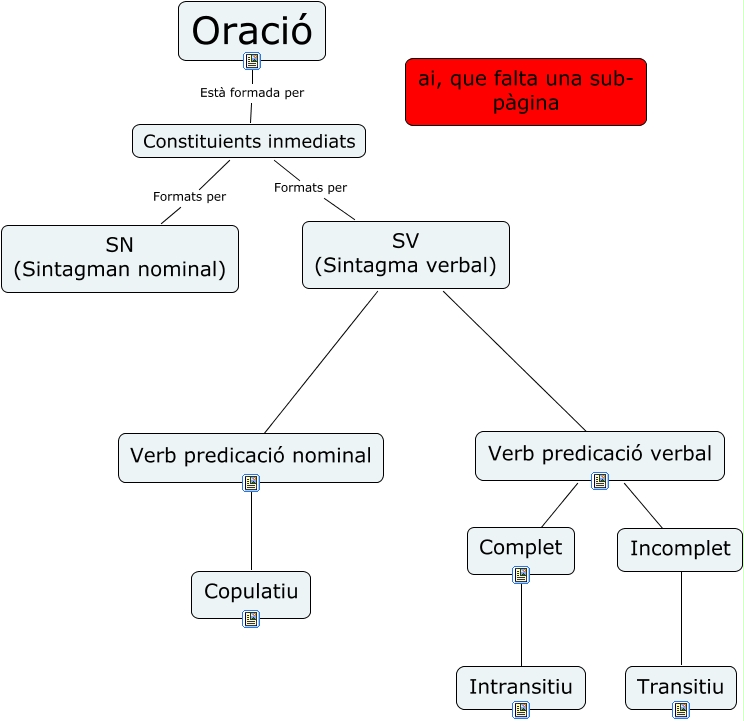 Oració

ai, que falta una sub-pàgina

Està formada per

Constituients inmediats

Formats per

Formats per

SN
(Sintagman nominal)

SV
(Sintagma verbal)

Verb predicació nominal

Verb predicació verbal

Copulatiu

Complet

Incomplet

Intransitiu

Transitiu